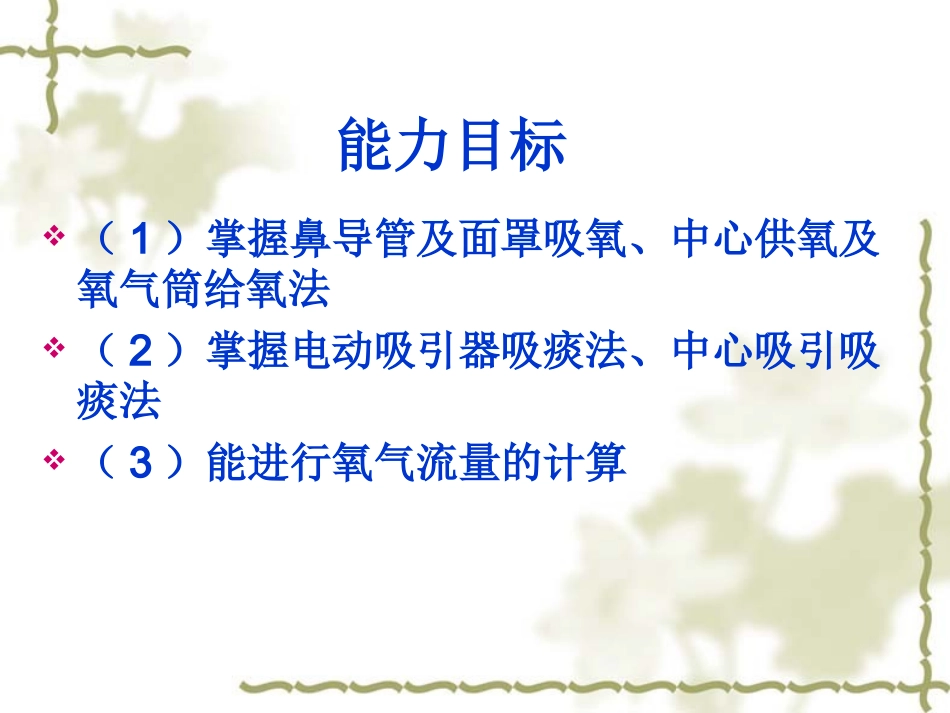 能力目标

❖ （1）掌握鼻导管及面罩吸氧、中心供氧及氧气筒给氧法

❖ （2）掌握电动吸引器吸痰法、中心吸引吸痰法

❖ （3）能进行氧气流量的计算